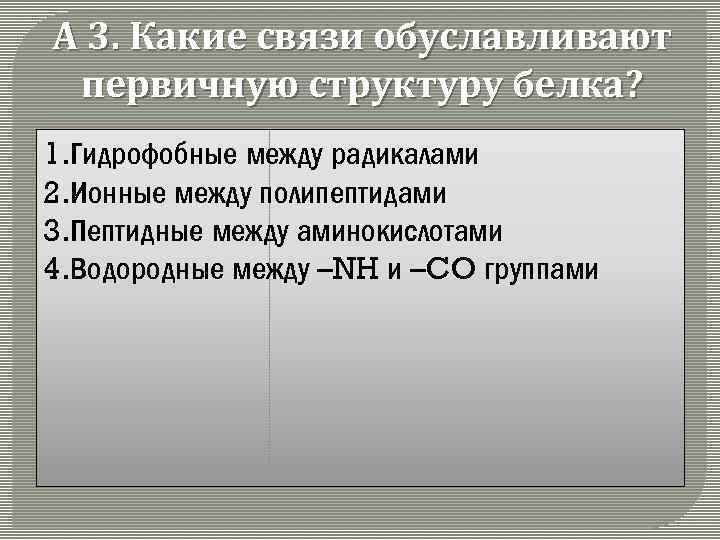 А 3. Какие связи обуславливают первичную структуру белка?

1.Гидрофобные между радикалами
2.Ионные между полипептидами
3.Пептидные между аминокислотами
4.Водородные между –NH и –CO группами